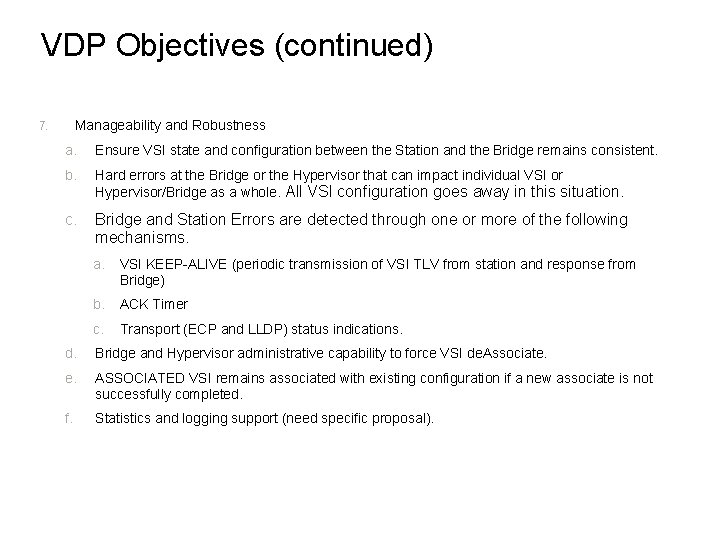 VDP Objectives (continued)

7. Manageability and Robustness

a. Ensure VSI state and configuration between the Station and the Bridge remains consistent.

b. Hard errors at the Bridge or the Hypervisor that can impact individual VSI or Hypervisor/Bridge as a whole. All VSI configuration goes away in this situation.

c. Bridge and Station Errors are detected through one or more of the following mechanisms.

a. VSI KEEP-ALIVE (periodic transmission of VSI TLV from station and response from Bridge)

b. ACK Timer

c. Transport (ECP and LLDP) status indications.

d. Bridge and Hypervisor administrative capability to force VSI deAssociate.

e. ASSOCIATED VSI remains associated with existing configuration if a new associate is not successfully completed.

f. Statistics and logging support (need specific proposal).